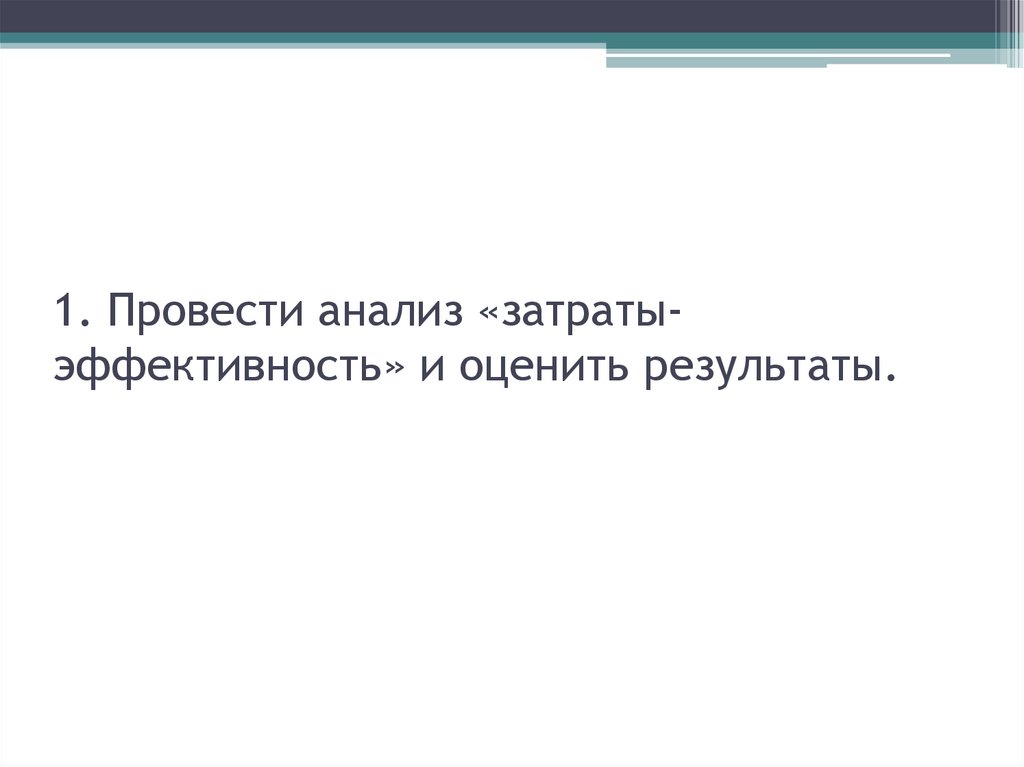 1. Провести анализ «затраты-эффективность» и оценить результаты.